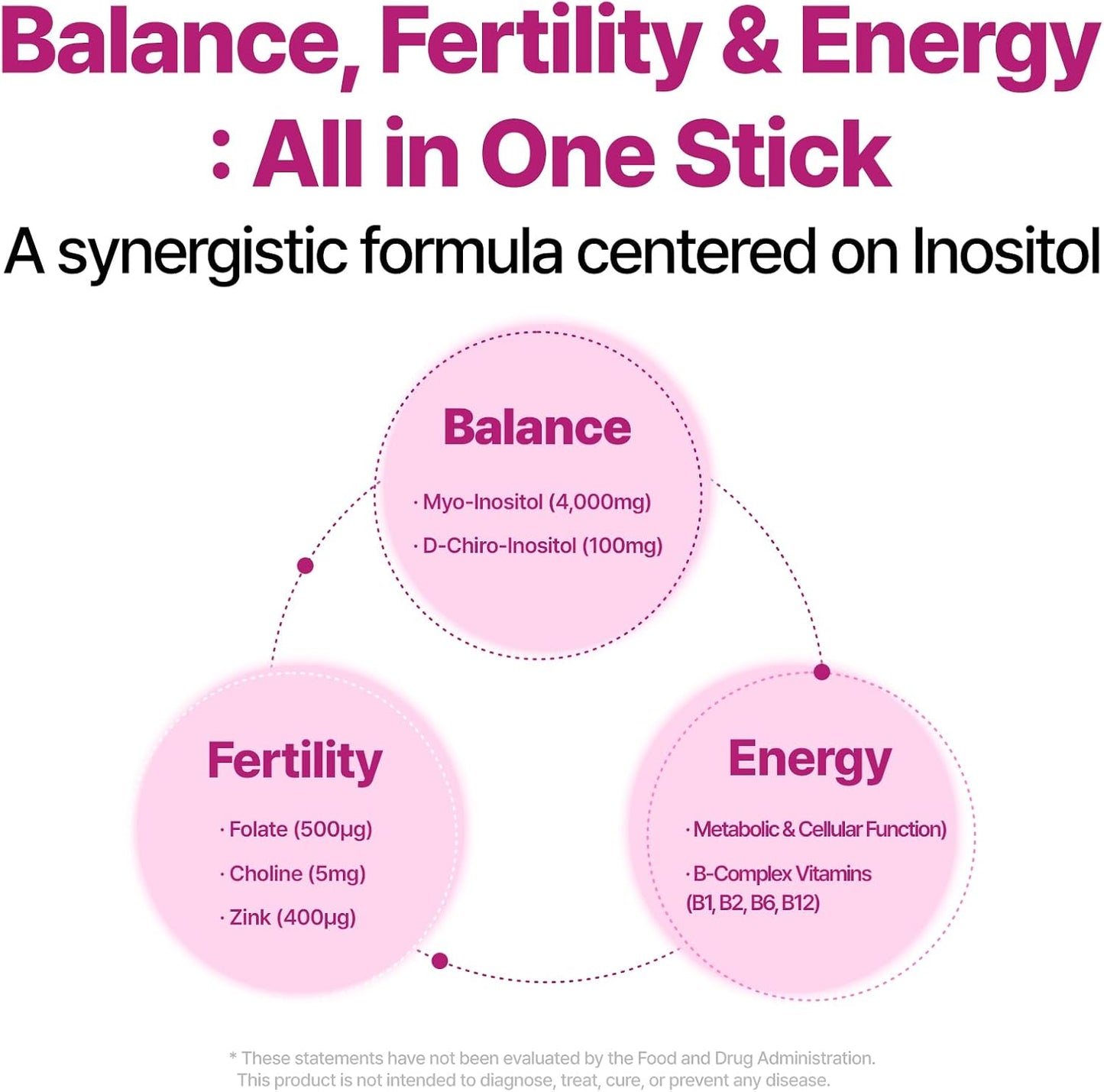 Balance, Fertility & Energy
: All in One Stick

A synergistic formula centered on Inositol

Balance

· Myo-Inositol (4,000mg)

· D-Chiro-Inositol (100mg)

Fertility

· Folate (500µg)

· Choline (5mg)

· Zink (400µg)

Energy

· Metabolic & Cellular Function)

· B-Complex Vitamins (B1, B2, B6, B12)

* These statements have not been evaluated by the Food and Drug Administration. This product is not intended to diagnose, treat, cure, or prevent any disease.